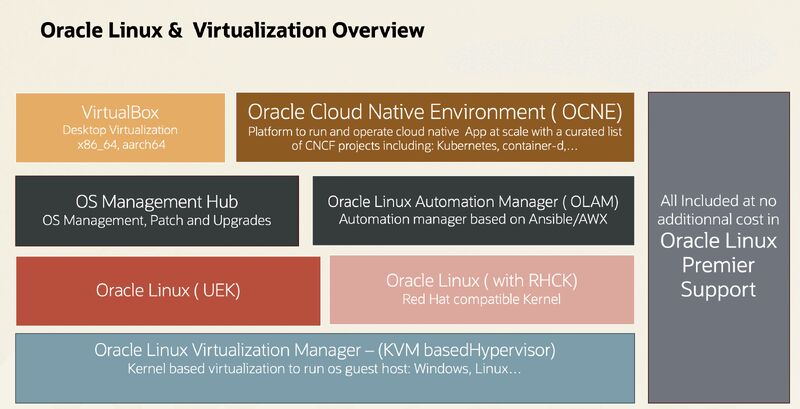 Oracle Linux &  Virtualization Overview

VirtualBox
Desktop Virtualization
x86_64, aarch64

Oracle Cloud Native Environment ( OCNE)
Platform to run and operate cloud native  App at scale with a curated list of CNCF projects including: Kubernetes, container-d,…

OS Management Hub
OS Management, Patch and Upgrades

Oracle Linux Automation Manager ( OLAM)
Automation manager based on Ansible/AWX

Oracle Linux ( UEK)

Oracle Linux ( with RHCK)
Red Hat compatible Kernel

Oracle Linux Virtualization Manager – (KVM basedHypervisor)
Kernel based virtualization to run os guest host: Windows, Linux…

All Included at no additionnal cost in
Oracle Linux Premier Support